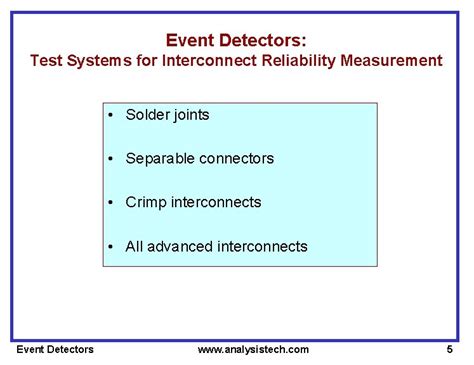 Event Detectors:
Test Systems for Interconnect Reliability Measurement

• Solder joints

• Separable connectors

• Crimp interconnects

• All advanced interconnects

Event Detectors www.analysistech.com 5